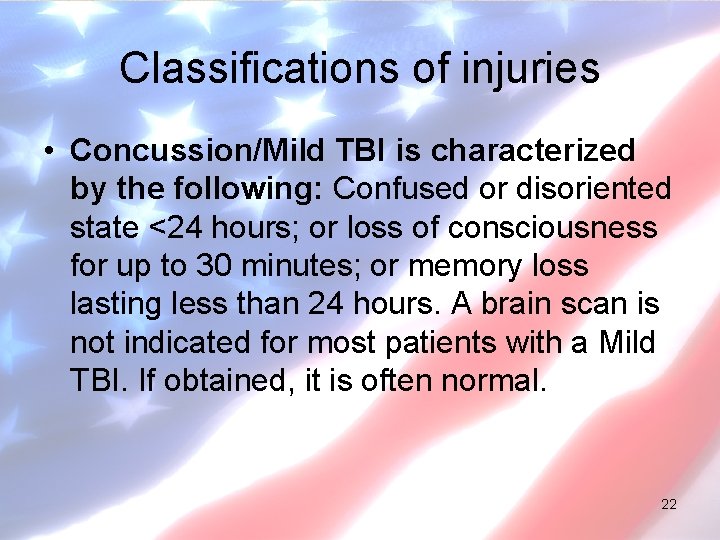 Classifications of injuries

• Concussion/Mild TBI is characterized by the following: Confused or disoriented state <24 hours; or loss of consciousness for up to 30 minutes; or memory loss lasting less than 24 hours. A brain scan is not indicated for most patients with a Mild TBI. If obtained, it is often normal.

22